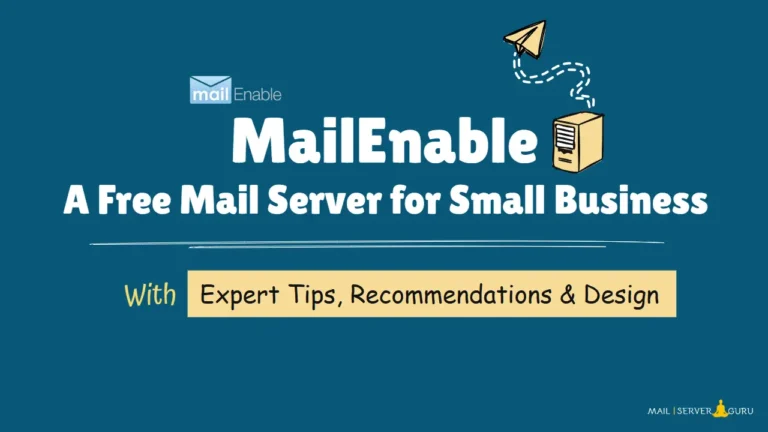 mail Enable

MailEnable

A Free Mail Server for Small Business

With Expert Tips, Recommendations & Design

MAIL | SERVER GURU